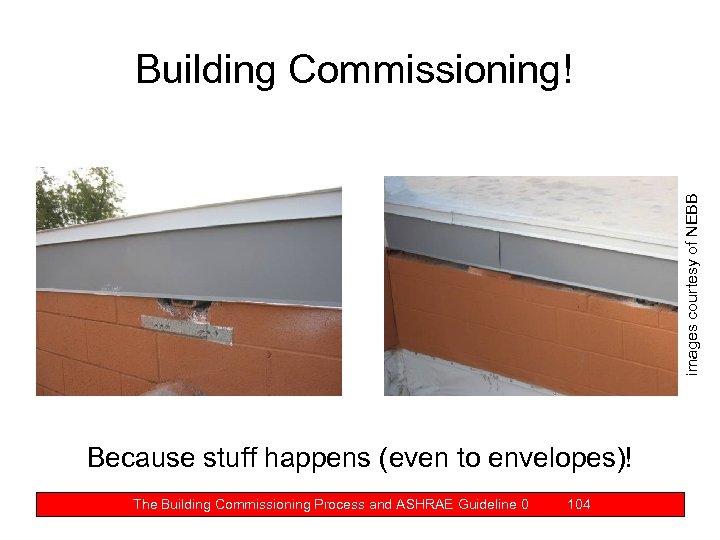 Building Commissioning!

images courtesy of NEBB

Because stuff happens (even to envelopes)!

The Building Commissioning Process and ASHRAE Guideline 0 104